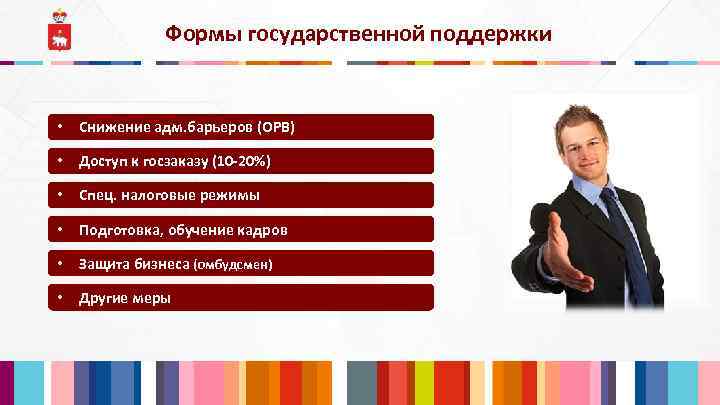 Формы государственной поддержки

• Снижение адм.барьеров (ОРВ)
• Доступ к госзаказу (10-20%)
• Спец. налоговые режимы
• Подготовка, обучение кадров
• Защита бизнеса (омбудсмен)
• Другие меры